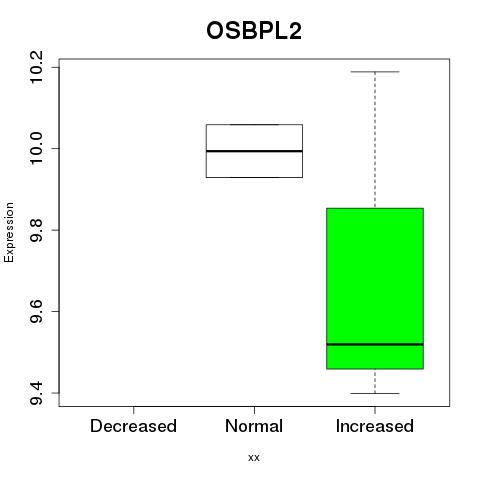 OSBPL2

Expression

10.2
10.0
9.8
9.6
9.4

Decreased
Normal
Increased

xx